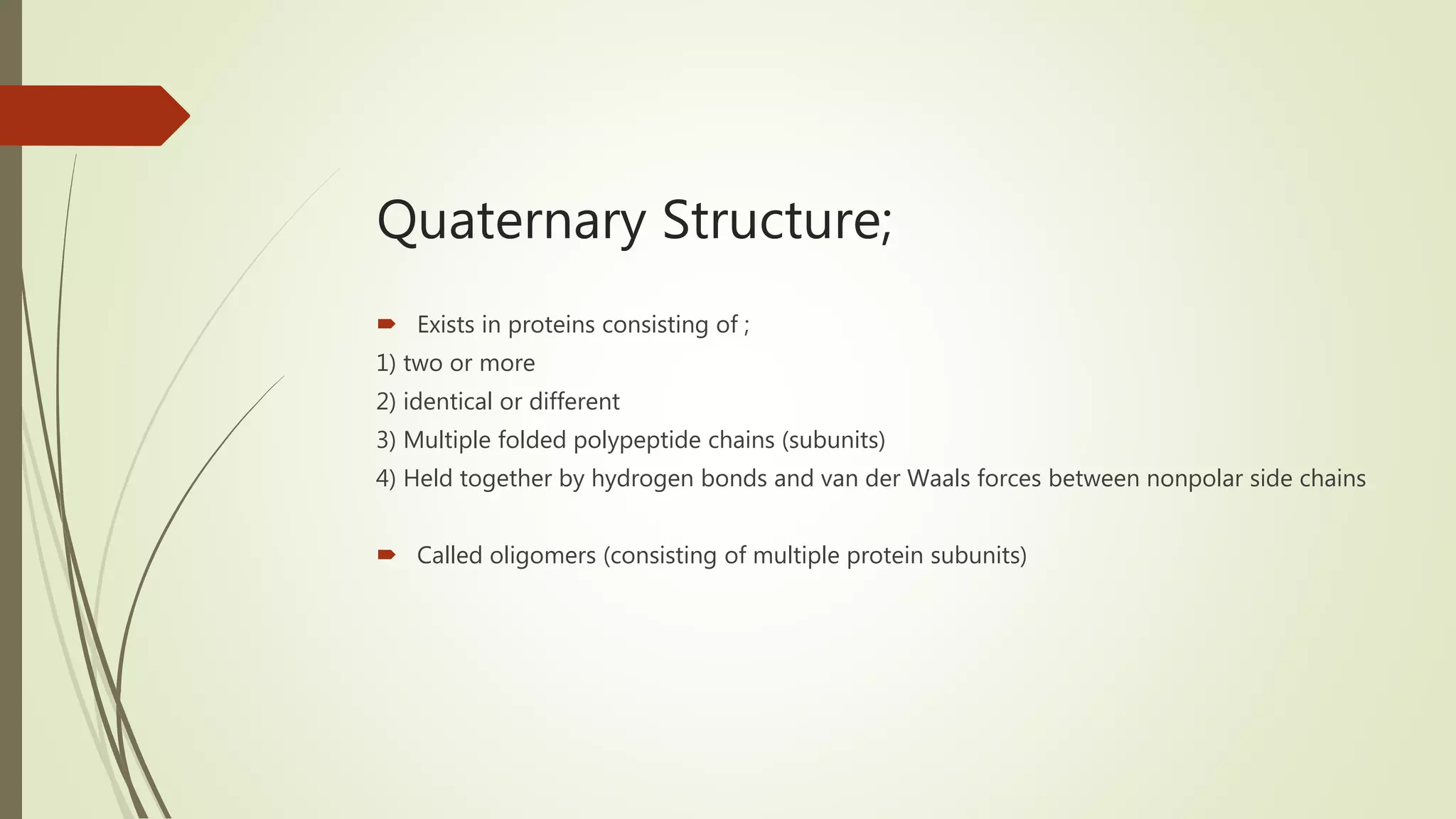 Quaternary Structure;

Exists in proteins consisting of ;

1) two or more

2) identical or different

3) Multiple folded polypeptide chains (subunits)

4) Held together by hydrogen bonds and van der Waals forces between nonpolar side chains

Called oligomers (consisting of multiple protein subunits)